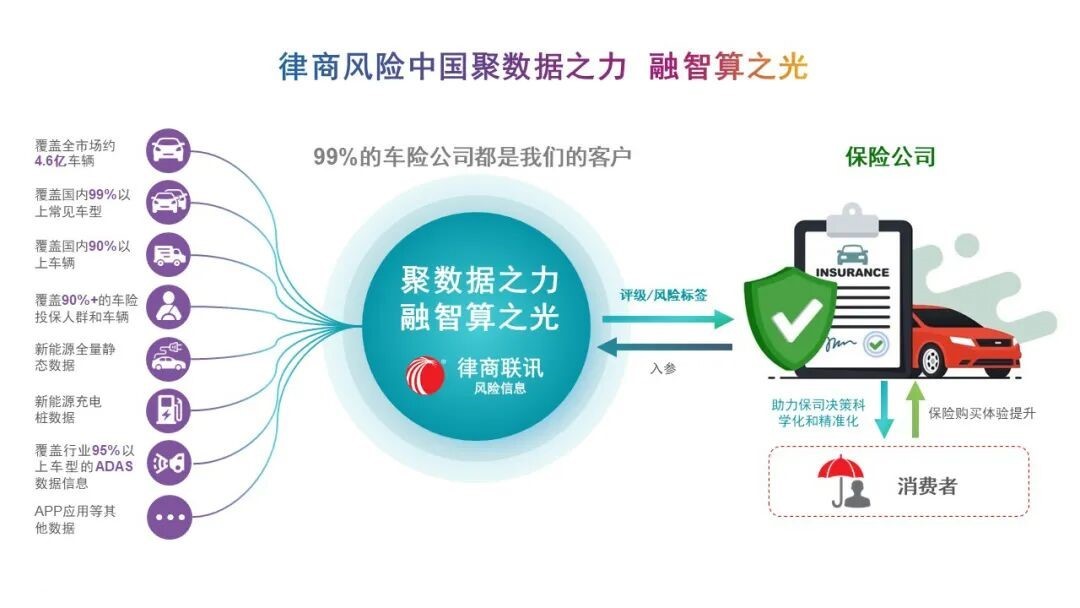 律商风险中国聚数据之力 融智算之光

覆盖全市场约4.6亿车辆

覆盖国内99%以上常见车型

覆盖国内90%以上车辆

覆盖90%+的车险投保人群和车辆

新能源全量静态数据

新能源充电桩数据

覆盖行业95%以上车型的ADAS数据信息

APP应用等其他数据

99%的车险公司都是我们的客户

聚数据之力
融智算之光

律商联讯
风险信息

评级/风险标签

入参

保险公司

INSURANCE

助力保司决策科学化和精准化

保险购买体验提升

消费者